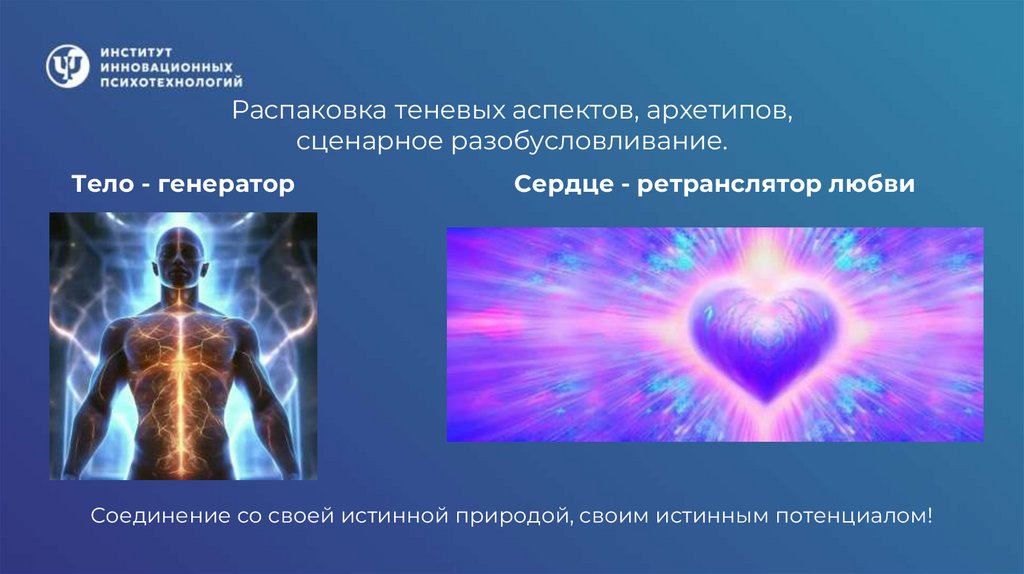 ИНСТИТУТ ИННОВАЦИОННЫХ ПСИХОТЕХНОЛОГИЙ

Распаковка теневых аспектов, архетипов, сценарное разобусловливание.

Тело - генератор

Сердце - ретранслятор любви

Соединение со своей истинной природой, своим истинным потенциалом!